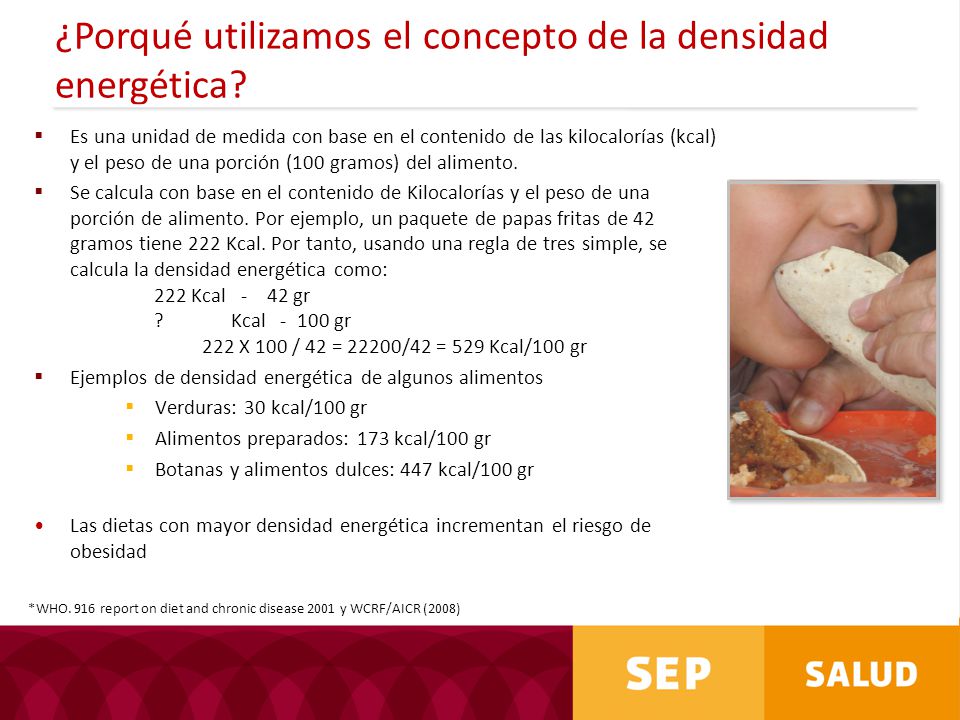 ¿Porqué utilizamos el concepto de la densidad energética?

▪ Es una unidad de medida con base en el contenido de las kilocalorías (kcal) y el peso de una porción (100 gramos) del alimento.

▪ Se calcula con base en el contenido de Kilocalorías y el peso de una porción de alimento. Por ejemplo, un paquete de papas fritas de 42 gramos tiene 222 Kcal. Por tanto, usando una regla de tres simple, se calcula la densidad energética como:

222 Kcal - 42 gr
? Kcal - 100 gr
222 X 100 / 42 = 22200/42 = 529 Kcal/100 gr

▪ Ejemplos de densidad energética de algunos alimentos
▪ Verduras: 30 kcal/100 gr
▪ Alimentos preparados: 173 kcal/100 gr
▪ Botanas y alimentos dulces: 447 kcal/100 gr

• Las dietas con mayor densidad energética incrementan el riesgo de obesidad

*WHO. 916 report on diet and chronic disease 2001 y WCRF/AICR (2008)

SEP SALUD